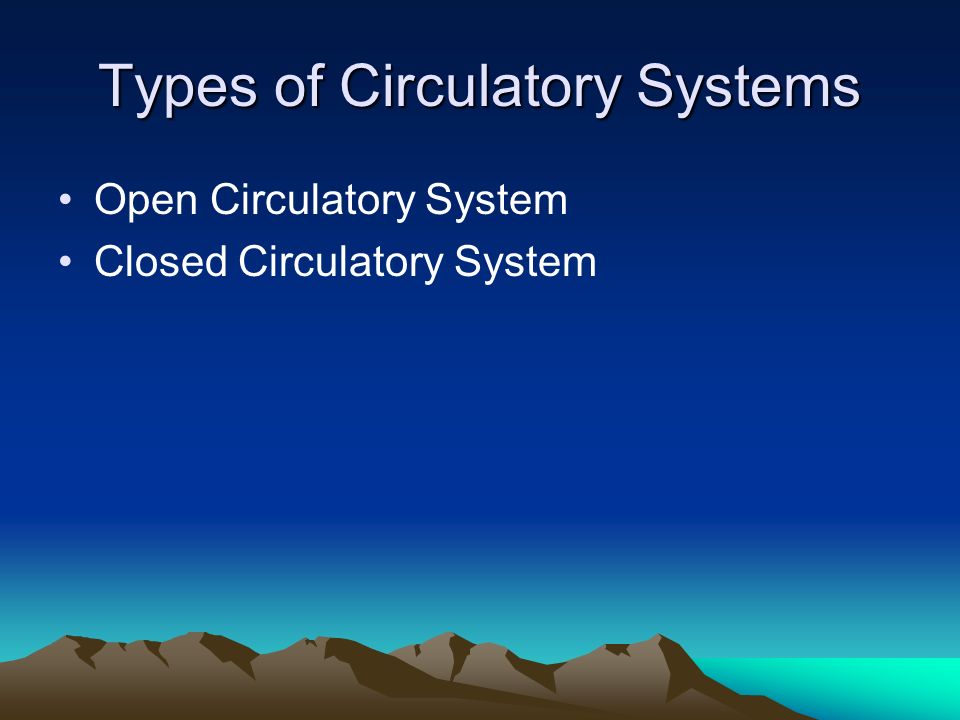 Types of Circulatory Systems

• Open Circulatory System
• Closed Circulatory System